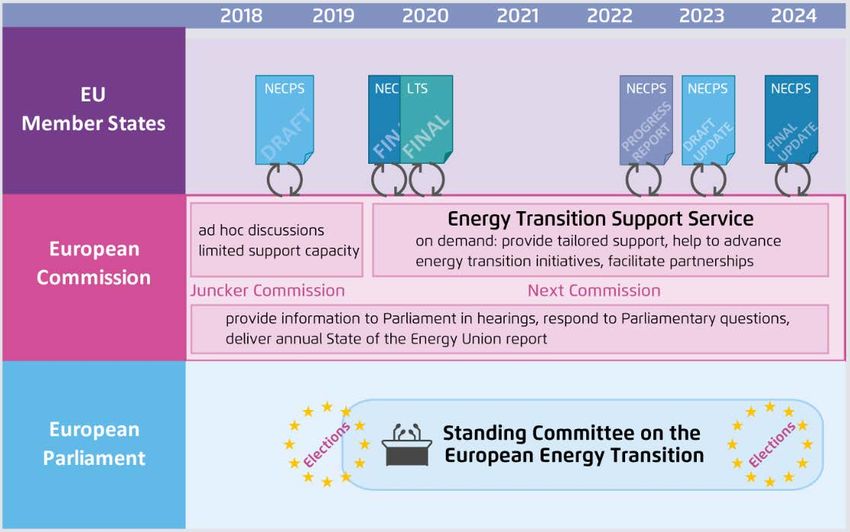 2018 2019 2020 2021 2022 2023 2024

EU Member States

NECPS DRAFT

NEC FIN

LTS FINAL

NECPS PROGRESS REPORT

NECPS DRAFT UPDATE

NECPS FINAL UPDATE

European Commission

ad hoc discussions limited support capacity

Energy Transition Support Service
on demand: provide tailored support, help to advance energy transition initiatives, facilitate partnerships

Juncker Commission

Next Commission

provide information to Parliament in hearings, respond to Parliamentary questions, deliver annual State of the Energy Union report

European Parliament

Elections

Standing Committee on the European Energy Transition

Elections